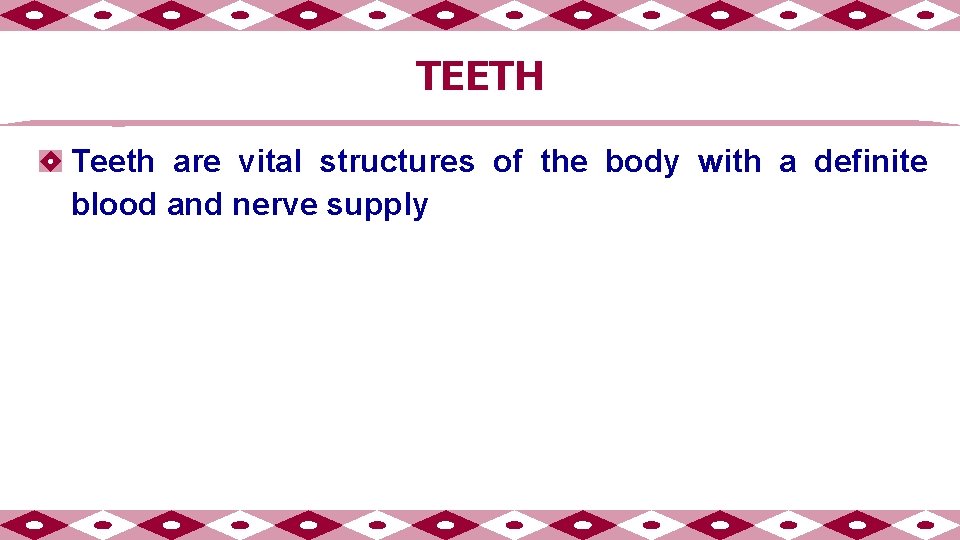 TEETH

Teeth are vital structures of the body with a definite blood and nerve supply